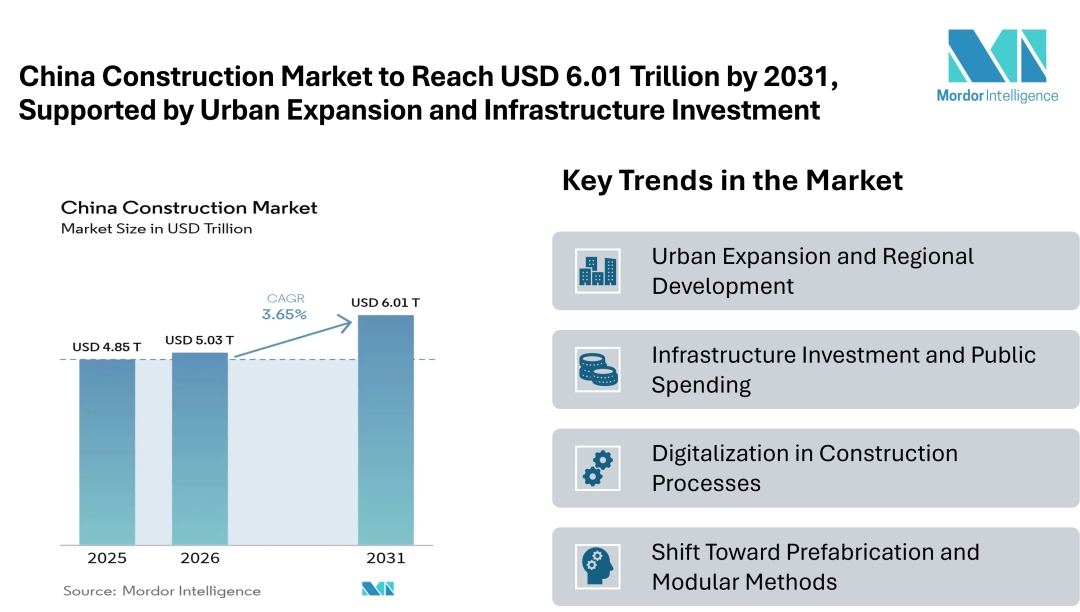 China Construction Market to Reach USD 6.01 Trillion by 2031, Supported by Urban Expansion and Infrastructure Investment

Mordor Intelligence

China Construction Market
Market Size in USD Trillion

CAGR
3.65%

USD 4.85 T
USD 5.03 T
USD 6.01 T

2025
2026
2031

Source: Mordor Intelligence

Key Trends in the Market

Urban Expansion and Regional Development

Infrastructure Investment and Public Spending

Digitalization in Construction Processes

Shift Toward Prefabrication and Modular Methods